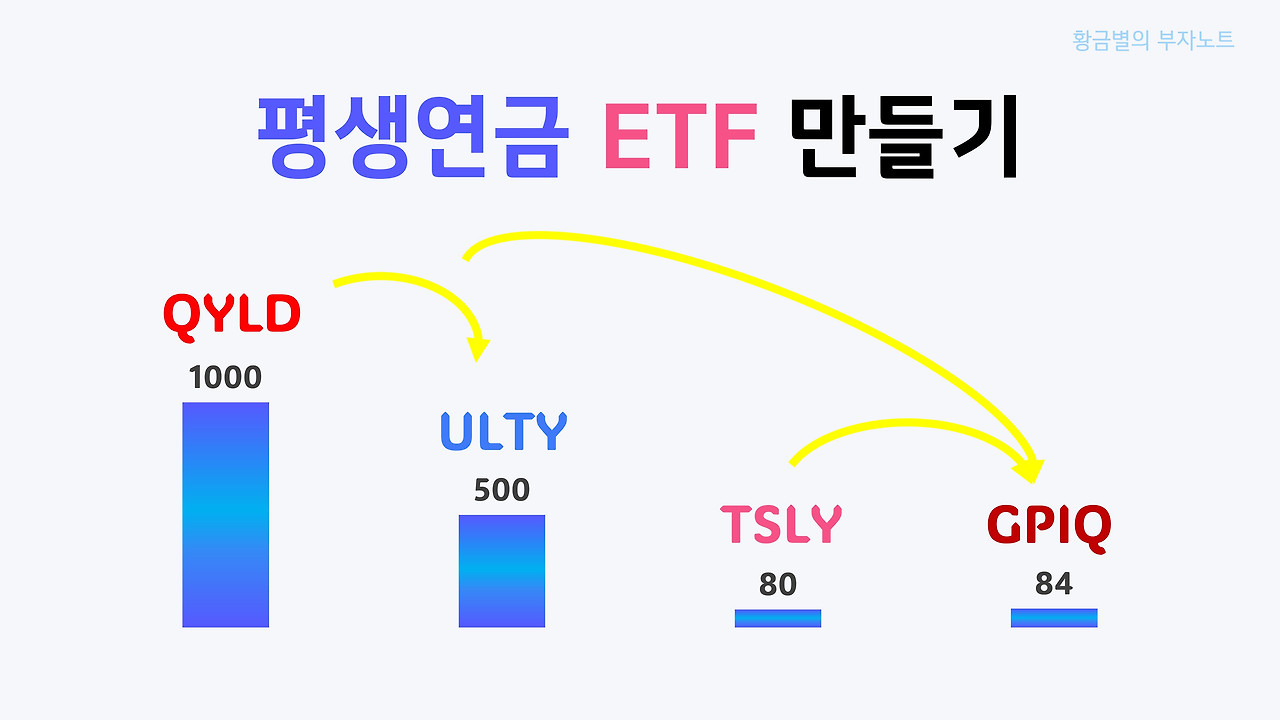 황금별의 부자노트

평생연금 ETF 만들기

QYLD
1000

ULTY
500

TSLY
80

GPIQ
84